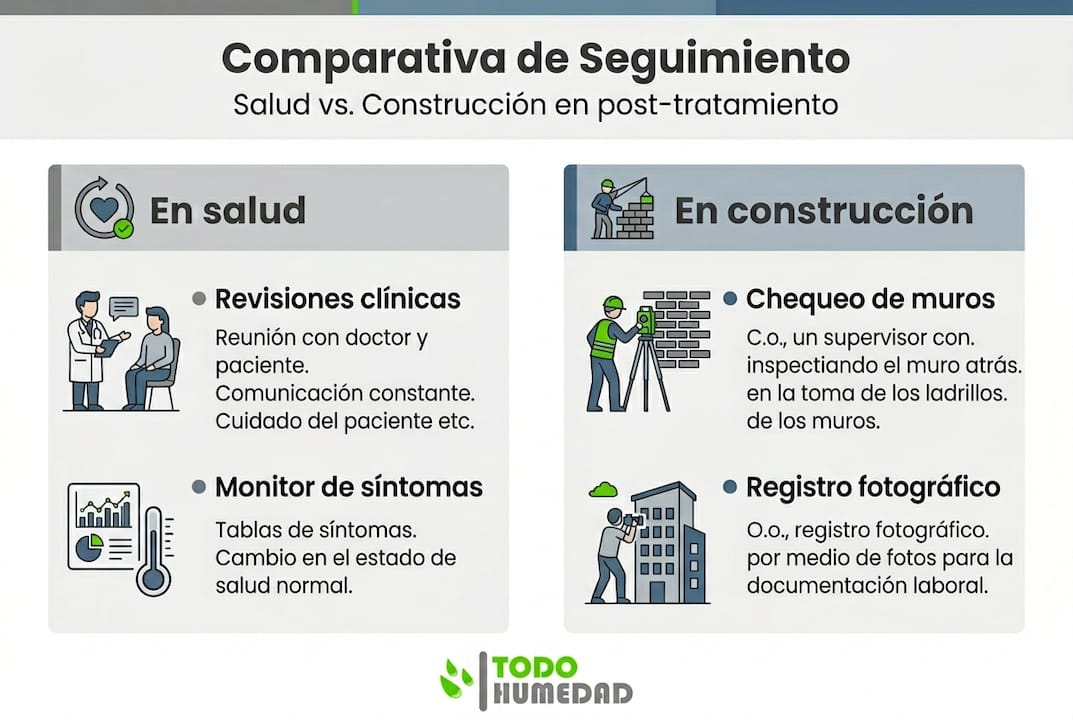 Comparativa de Seguimiento
Salud vs. Construcción en post-tratamiento

En salud

Revisiones clínicas
Reunión con doctor y paciente.
Comunicación constante.
Cuidado del paciente etc.

Monitor de síntomas
Tablas de síntomas.
Cambio en el estado de salud normal.

En construcción

Chequeo de muros
C.o., un supervisor con. inspectiando el muro atrás. en la toma de los ladrillos. de los muros.

Registro fotográfico
O.o., registro fotográfico. por medio de fotos para la documentación laboral.

TODO HUMEDAD